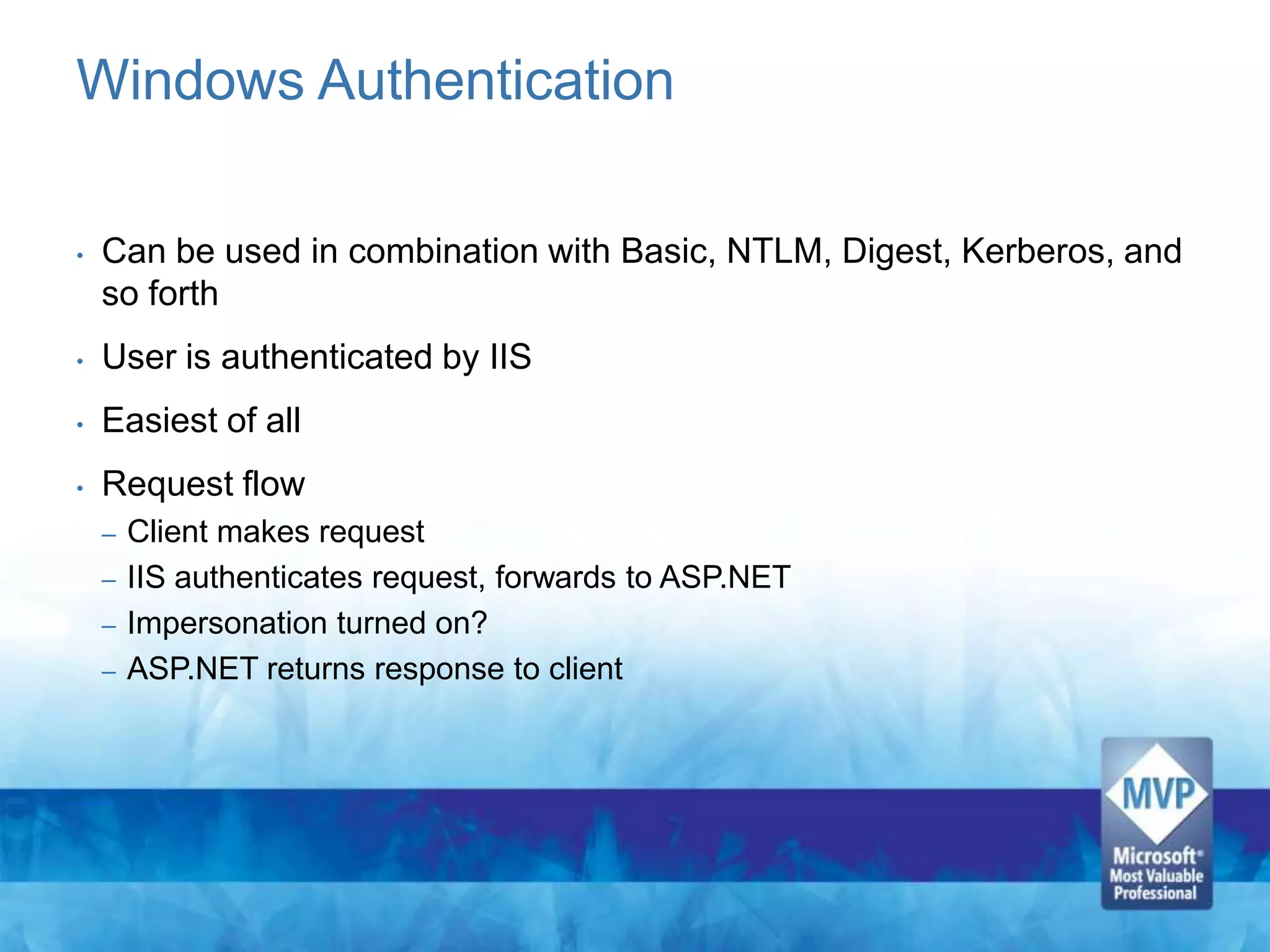 Windows Authentication

• Can be used in combination with Basic, NTLM, Digest, Kerberos, and so forth

• User is authenticated by IIS

• Easiest of all

• Request flow
– Client makes request
– IIS authenticates request, forwards to ASP.NET
– Impersonation turned on?
– ASP.NET returns response to client

MVP
Microsoft®
Most Valuable
Professional